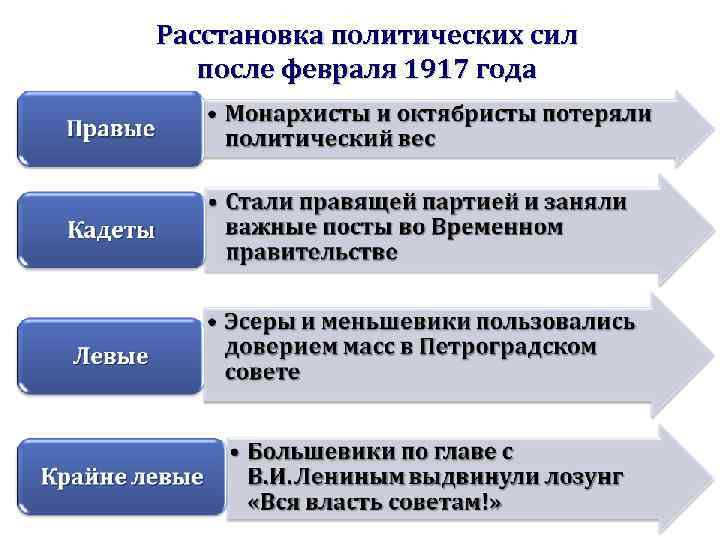 Расстановка политических сил после февраля 1917 года

Правые
• Монархисты и октябристы потеряли политический вес

Кадеты
• Стали правящей партией и заняли важные посты во Временном правительстве

Левые
• Эсеры и меньшевики пользовались доверием масс в Петроградском совете

Крайне левые
• Большевики по главе с В.И.Лениным выдвинули лозунг «Вся власть советам!»